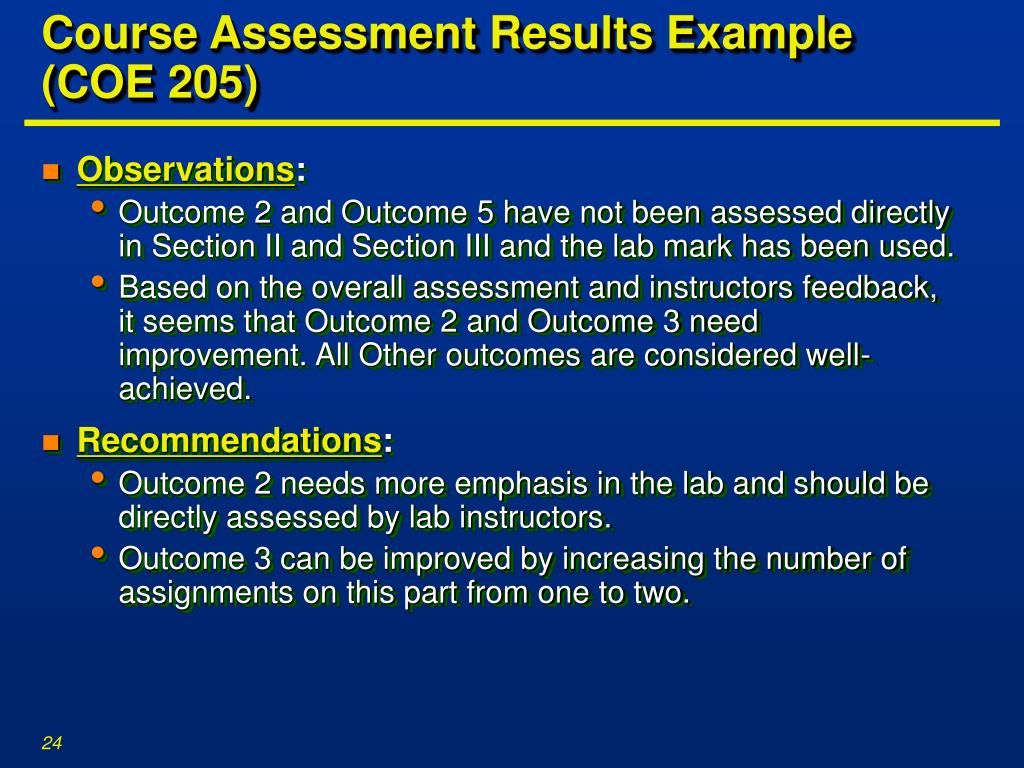 Course Assessment Results Example (COE 205)

Observations:

Outcome 2 and Outcome 5 have not been assessed directly in Section II and Section III and the lab mark has been used.

Based on the overall assessment and instructors feedback, it seems that Outcome 2 and Outcome 3 need improvement. All Other outcomes are considered well-achieved.

Recommendations:

Outcome 2 needs more emphasis in the lab and should be directly assessed by lab instructors.

Outcome 3 can be improved by increasing the number of assignments on this part from one to two.

24